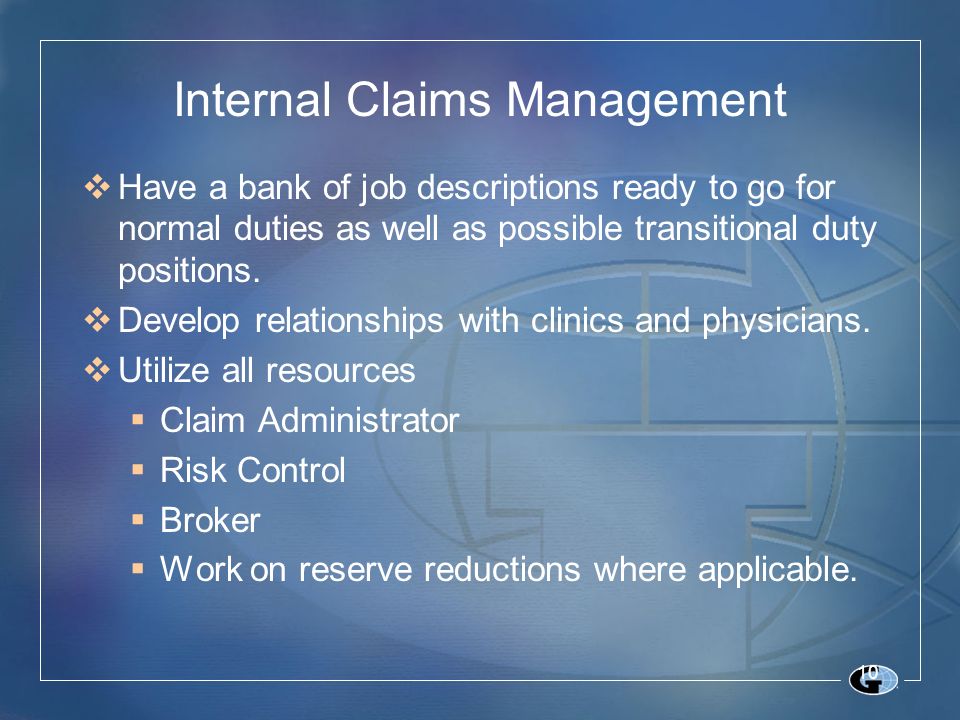 Internal Claims Management

❖ Have a bank of job descriptions ready to go for normal duties as well as possible transitional duty positions.

❖ Develop relationships with clinics and physicians.

❖ Utilize all resources

▪ Claim Administrator

▪ Risk Control

▪ Broker

▪ Work on reserve reductions where applicable.

10